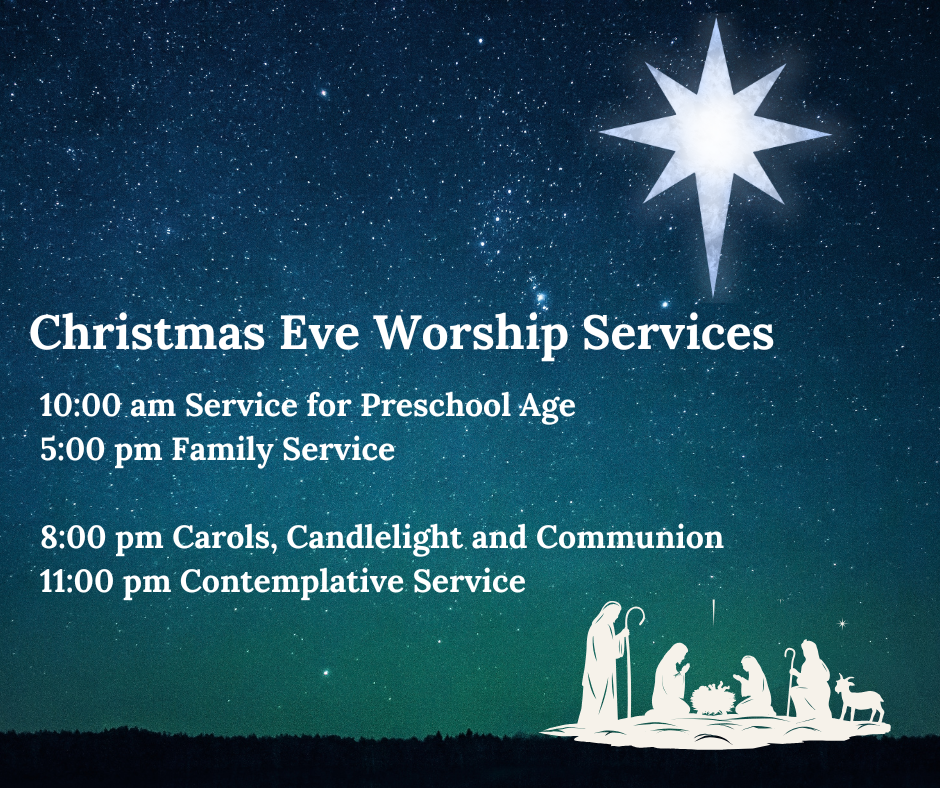 Christmas Eve Worship Services

10:00 am Service for Preschool Age
5:00 pm Family Service

8:00 pm Carols, Candlelight and Communion
11:00 pm Contemplative Service